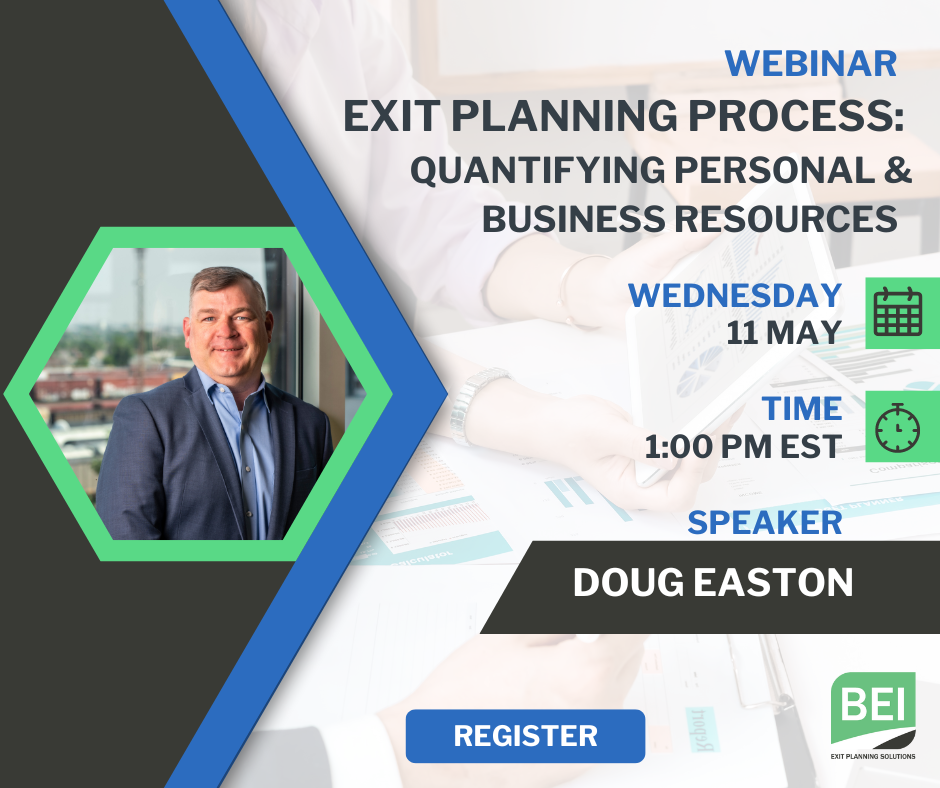 WEBINAR
EXIT PLANNING PROCESS:
QUANTIFYING PERSONAL & BUSINESS RESOURCES

WEDNESDAY
11 MAY

TIME
1:00 PM EST

SPEAKER
DOUG EASTON

REGISTER

BEI
EXIT PLANNING SOLUTIONS